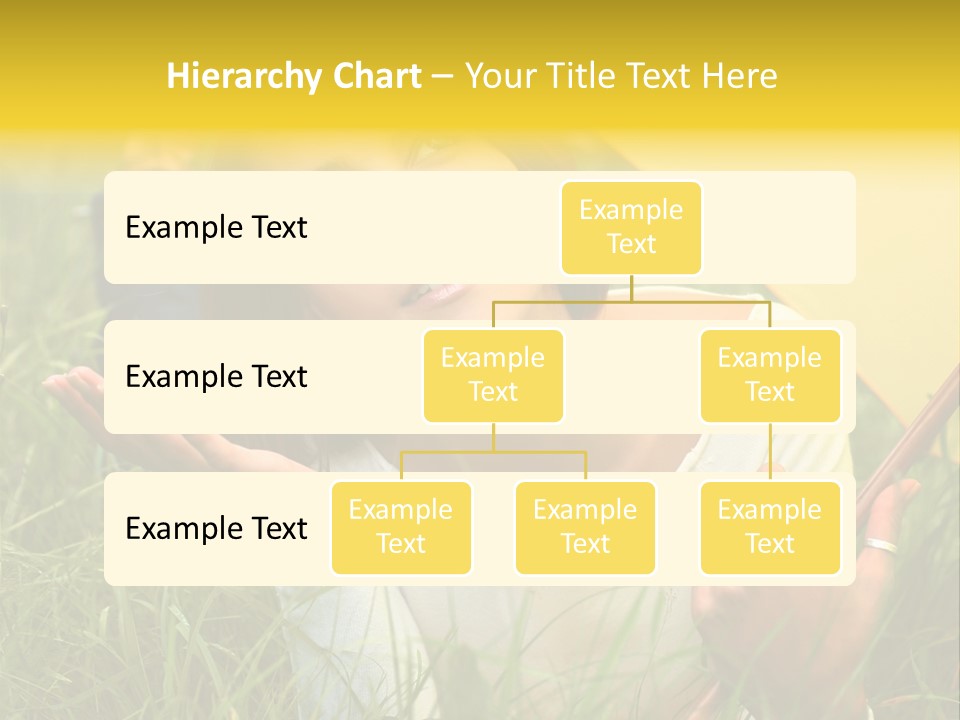 Hierarchy Chart – Your Title Text Here

Example Text

Example Text

Example Text

Example Text

Example Text

Example Text

Example Text

Example Text

Example Text